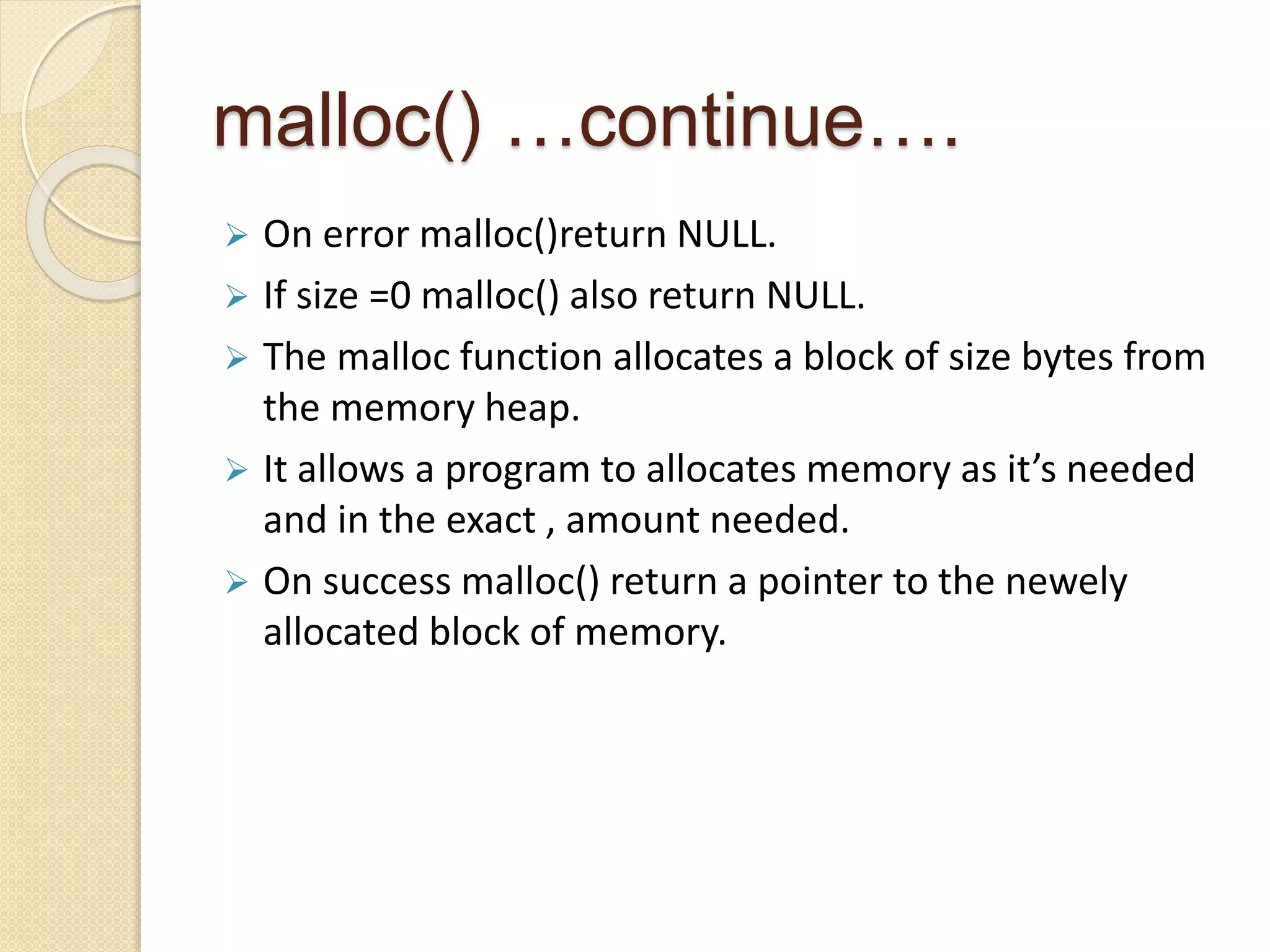 malloc() …continue….

➢ On error malloc()return NULL.
➢ If size =0 malloc() also return NULL.
➢ The malloc function allocates a block of size bytes from the memory heap.
➢ It allows a program to allocates memory as it’s needed and in the exact , amount needed.
➢ On success malloc() return a pointer to the newely allocated block of memory.